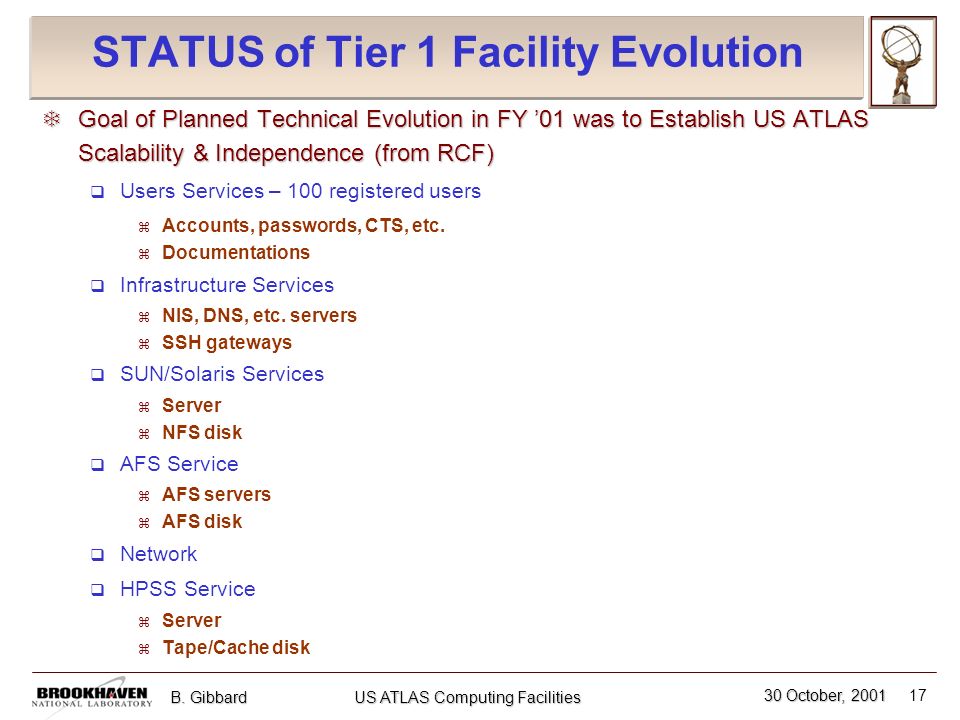 STATUS of Tier 1 Facility Evolution

Goal of Planned Technical Evolution in FY '01 was to Establish US ATLAS Scalability & Independence (from RCF)

Users Services – 100 registered users

Accounts, passwords, CTS, etc.

Documentations

Infrastructure Services

NIS, DNS, etc. servers

SSH gateways

SUN/Solaris Services

Server

NFS disk

AFS Service

AFS servers

AFS disk

Network

HPSS Service

Server

Tape/Cache disk

BROOKHAVEN NATIONAL LABORATORY

B. Gibbard

US ATLAS Computing Facilities

30 October, 2001

17